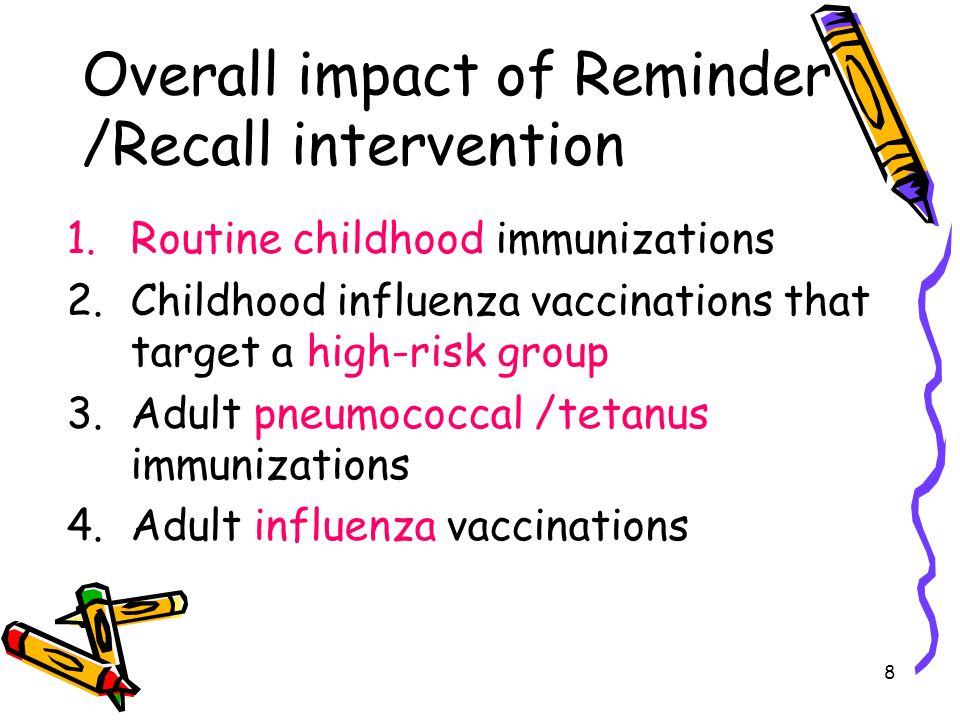 Overall impact of Reminder /Recall intervention

1. Routine childhood immunizations
2. Childhood influenza vaccinations that target a high-risk group
3. Adult pneumococcal /tetanus immunizations
4. Adult influenza vaccinations

8